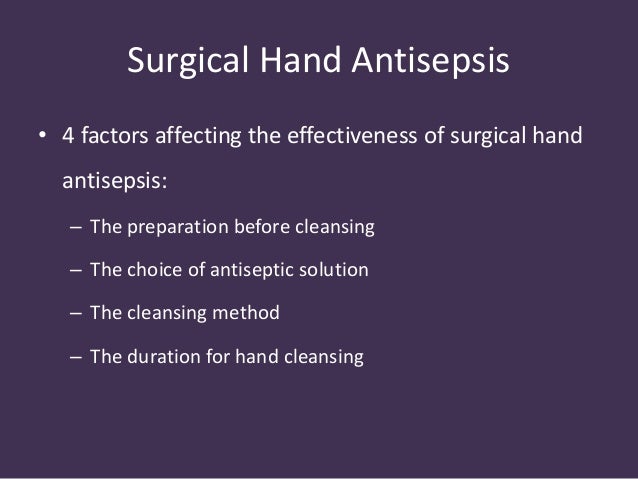 Surgical Hand Antisepsis

• 4 factors affecting the effectiveness of surgical hand antisepsis:

– The preparation before cleansing

– The choice of antiseptic solution

– The cleansing method

– The duration for hand cleansing